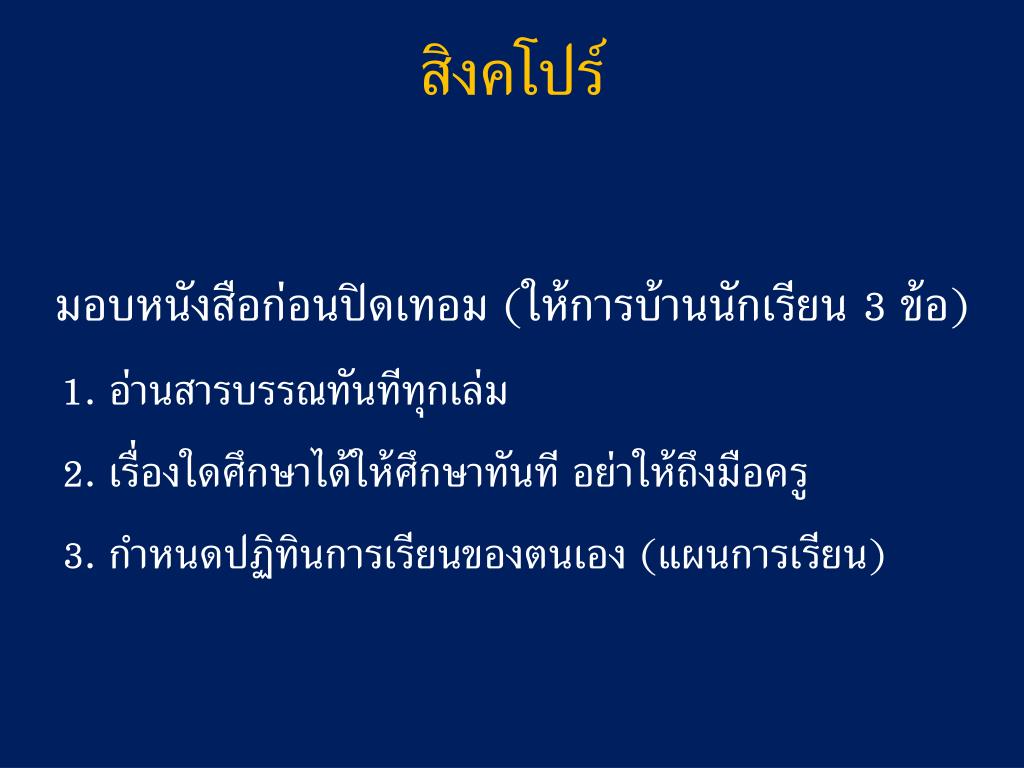 สิงคโปร์

มอบหนังสือก่อนปิดเทอม (ให้การบ้านนักเรียน 3 ข้อ)

1. อ่านสารบรรณทันทีทุกเล่ม

2. เรื่องใดศึกษาได้ให้ศึกษาทันที อย่าให้ถึงมือครู

3. กำหนดปฏิทินการเรียนของตนเอง (แผนการเรียน)